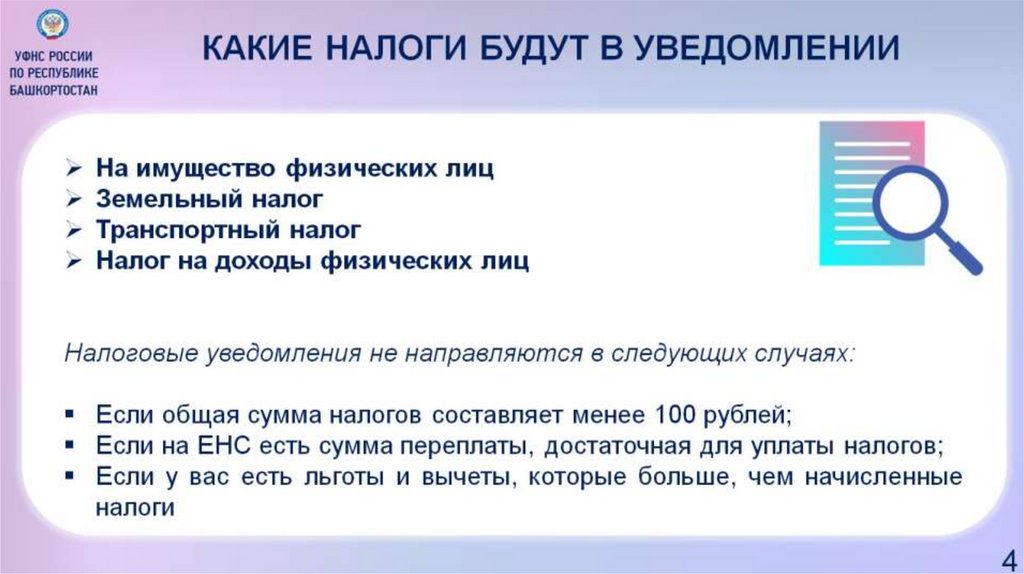 УФНС РОССИИ ПО РЕСПУБЛИКЕ БАШКОРТОСТАН

КАКИЕ НАЛОГИ БУДУТ В УВЕДОМЛЕНИИ

➢ На имущество физических лиц
➢ Земельный налог
➢ Транспортный налог
➢ Налог на доходы физических лиц

Налоговые уведомления не направляются в следующих случаях:

▪ Если общая сумма налогов составляет менее 100 рублей;
▪ Если на ЕНС есть сумма переплаты, достаточная для уплаты налогов;
▪ Если у вас есть льготы и вычеты, которые больше, чем начисленные налоги

4